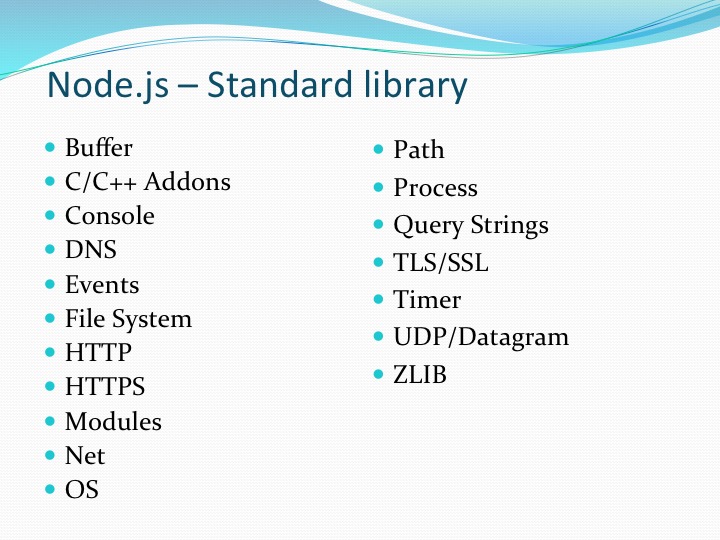 Node.js – Standard library

- Buffer
- C/C++ Addons
- Console
- DNS
- Events
- File System
- HTTP
- HTTPS
- Modules
- Net
- OS

- Path
- Process
- Query Strings
- TLS/SSL
- Timer
- UDP/Datagram
- ZLIB